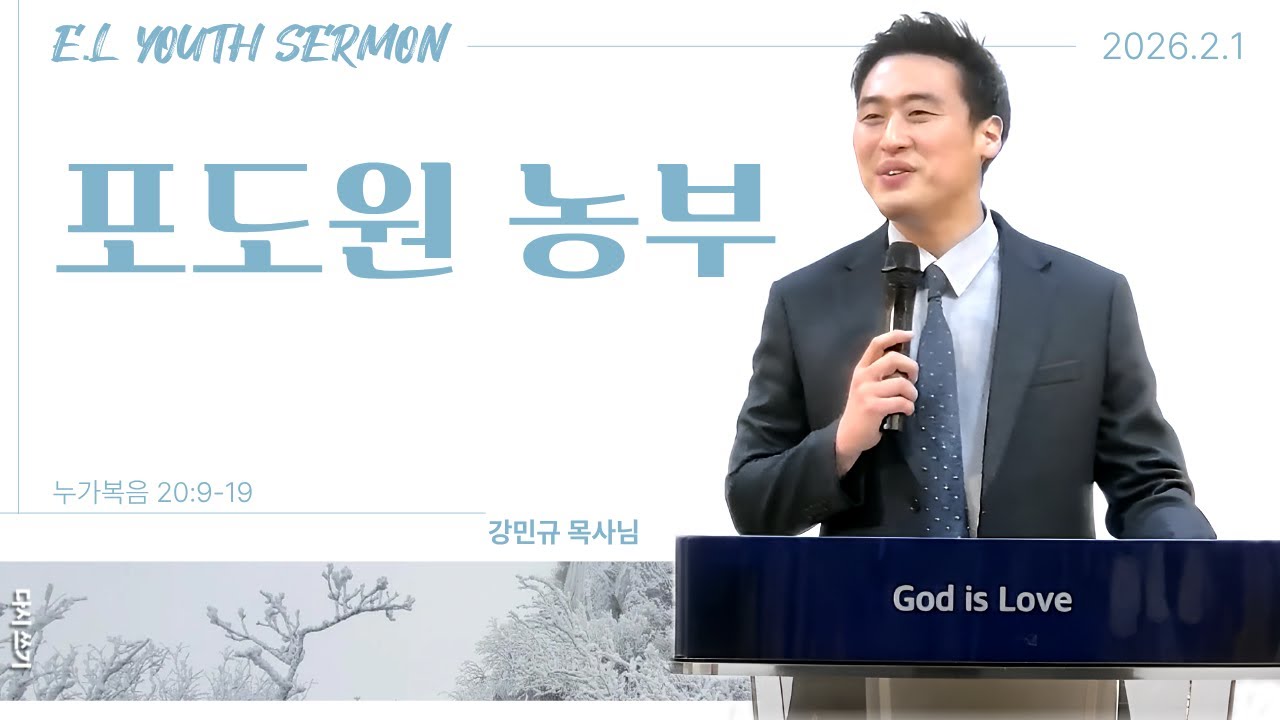 E.L YOUTH SERMON

2026.2.1

포도원 농부

누가복음 20:9-19

강민규 목사님

다시쓰기

God is Love